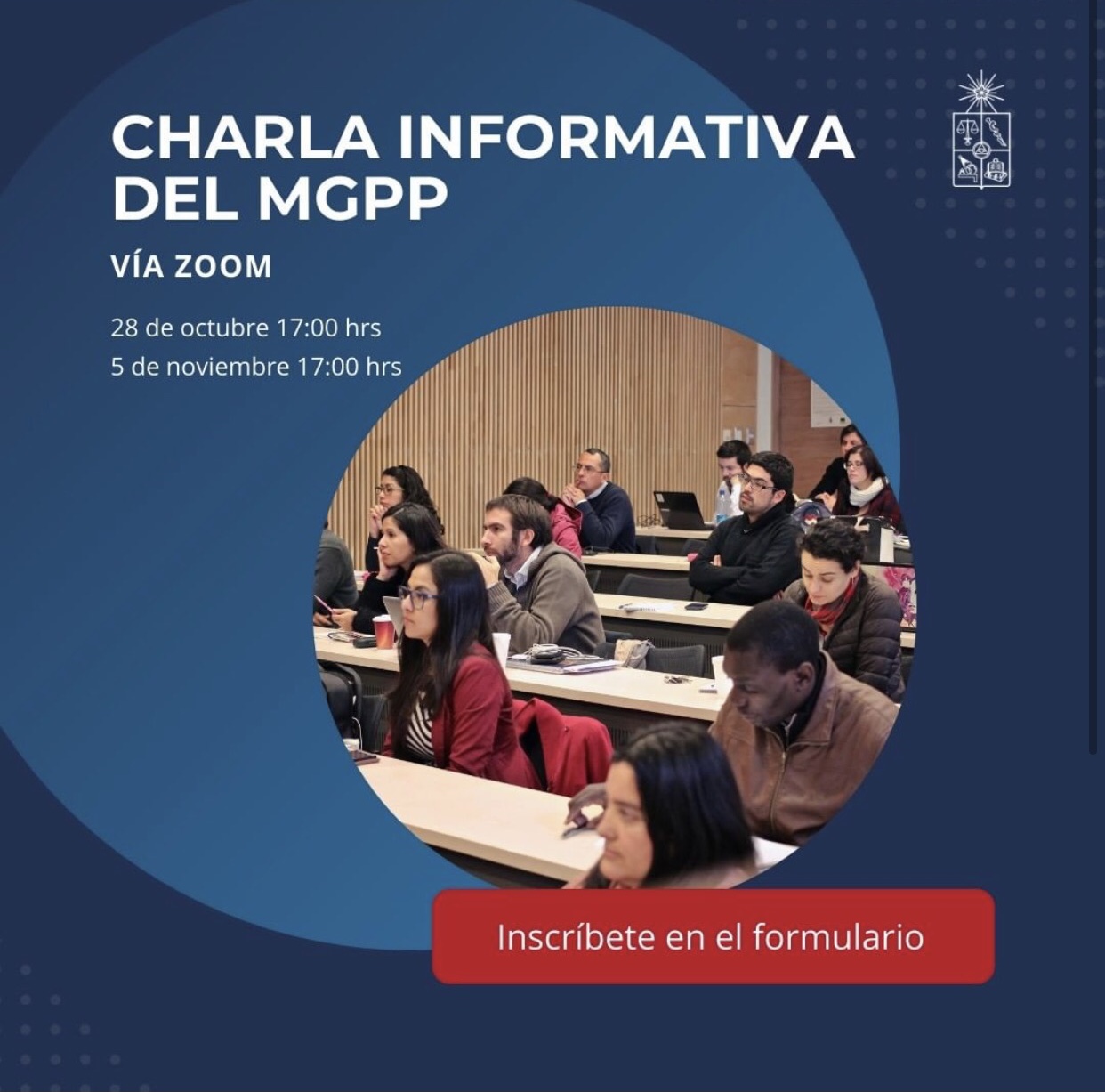 CHARLA INFORMATIVA DEL MGPP

VÍA ZOOM

28 de octubre 17:00 hrs
5 de noviembre 17:00 hrs

Inscríbete en el formulario